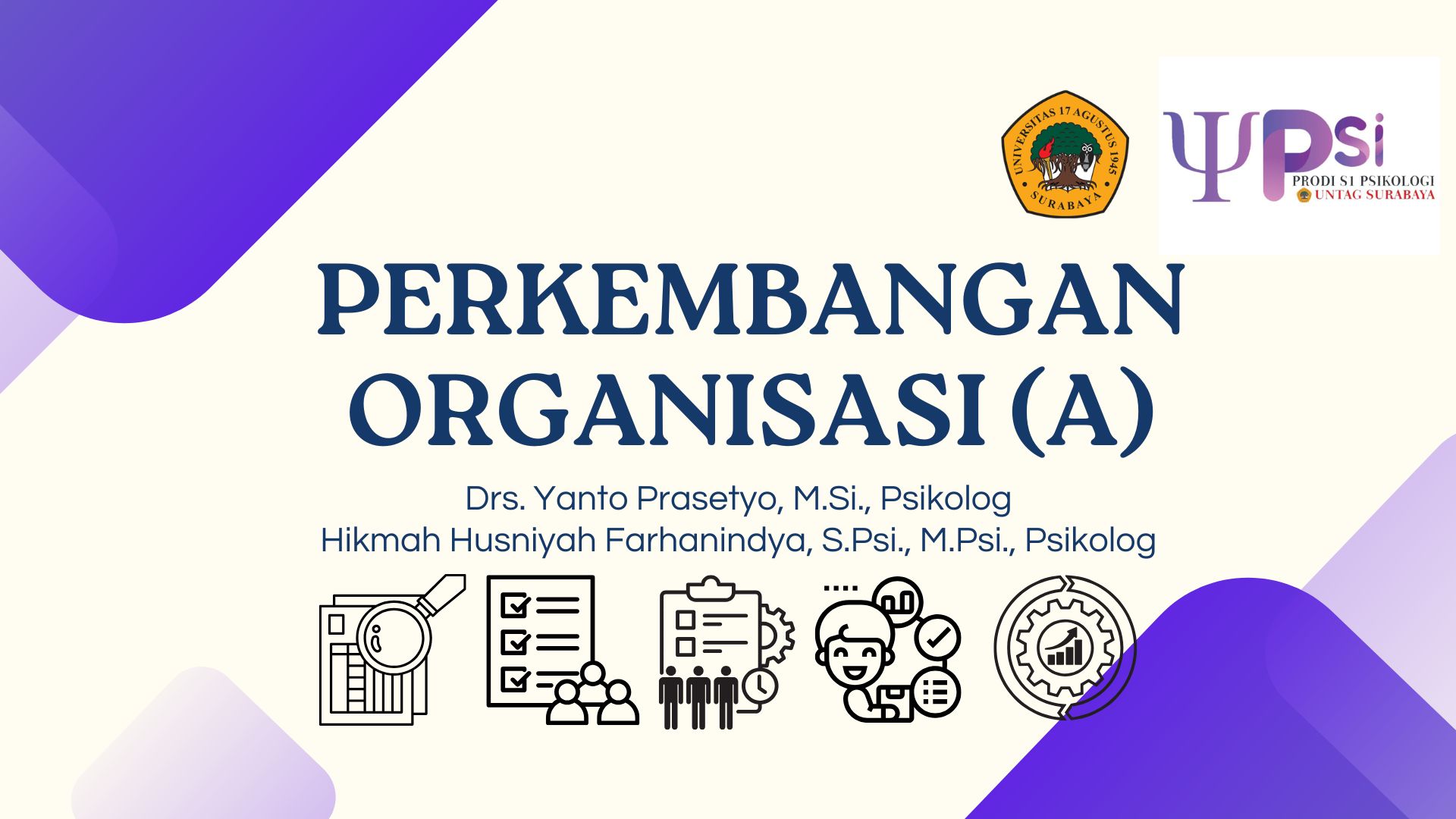 UNIVERSITAS 17 AGUSTUS 1945
SURABAYA

ΨPsi
PRODI S1 PSIKOLOGI
UNTAG SURABAYA

PERKEMBANGAN ORGANISASI (A)

Drs. Yanto Prasetyo, M.Si., Psikolog
Hikmah Husniyah Farhanindya, S.Psi., M.Psi., Psikolog